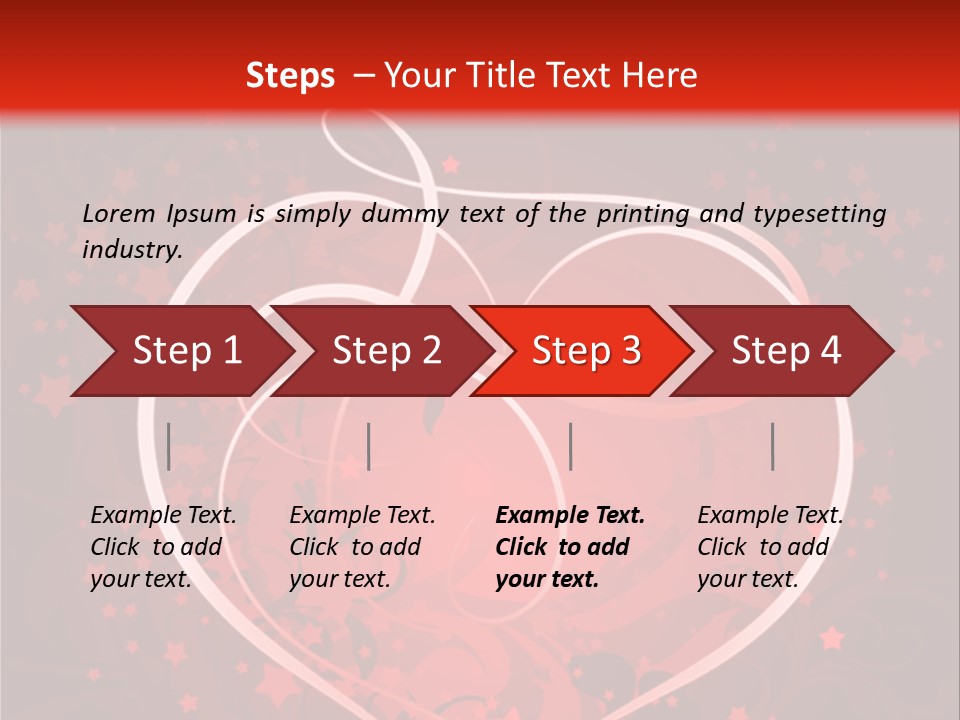 Steps – Your Title Text Here

Lorem Ipsum is simply dummy text of the printing and typesetting industry.

Step 1

Step 2

Step 3

Step 4

Example Text. Click to add your text.

Example Text. Click to add your text.

Example Text. Click to add your text.

Example Text. Click to add your text.